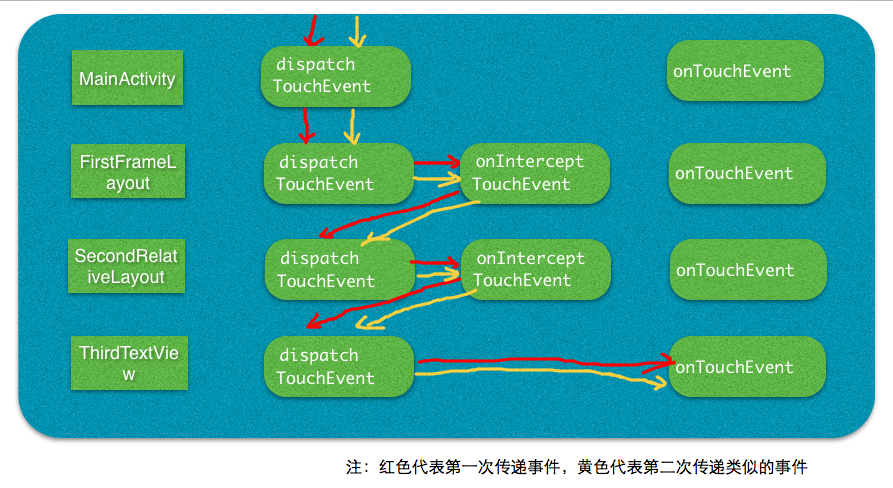 MainActivity

dispatch TouchEvent

onTouchEvent

FirstFrameLayout

dispatch TouchEvent

onIntercept TouchEvent

onTouchEvent

SecondRelativeLayout

dispatch TouchEvent

onIntercept TouchEvent

onTouchEvent

ThirdTextView

dispatch TouchEvent

onTouchEvent

注：红色代表第一次传递事件，黄色代表第二次传递类似的事件